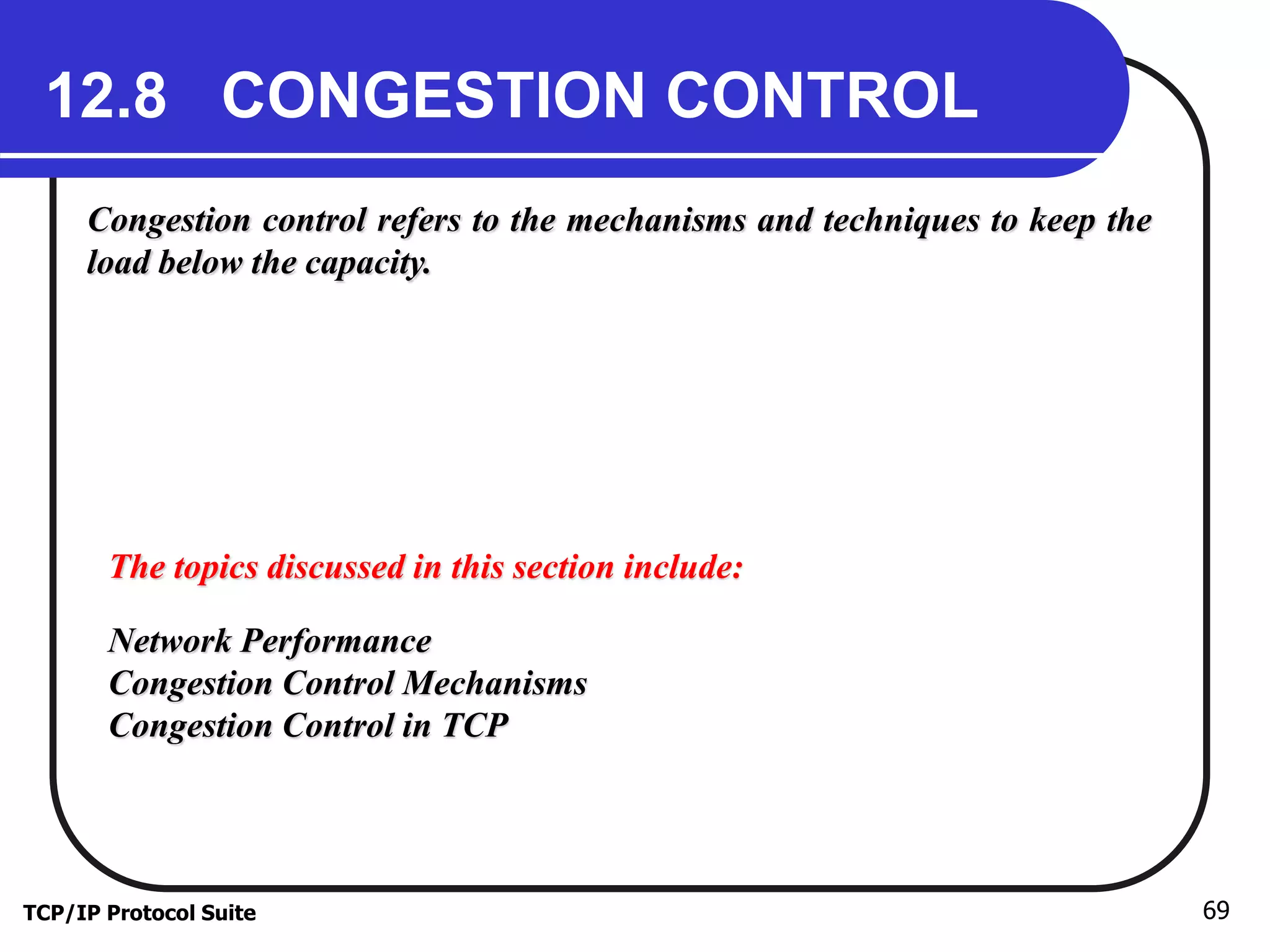 12.8 CONGESTION CONTROL

Congestion control refers to the mechanisms and techniques to keep the load below the capacity.

The topics discussed in this section include:

Network Performance
Congestion Control Mechanisms
Congestion Control in TCP

TCP/IP Protocol Suite

69